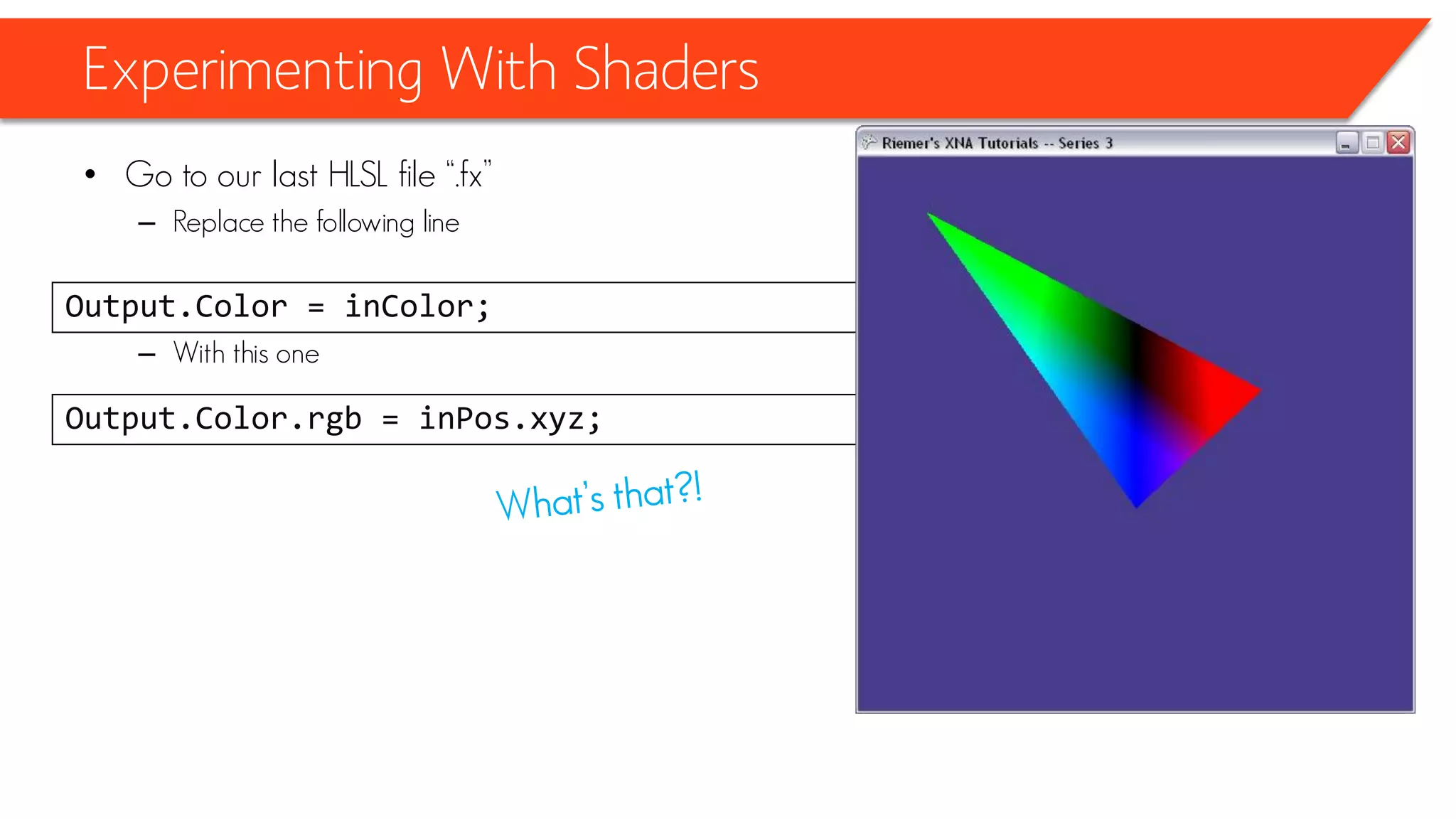 Experimenting With Shaders

• Go to our last HLSL file ".fx"

– Replace the following line

Output.Color = inColor;

– With this one

Output.Color.rgb = inPos.xyz;

What's that?!

Riemer's XNA Tutorials -- Series 3